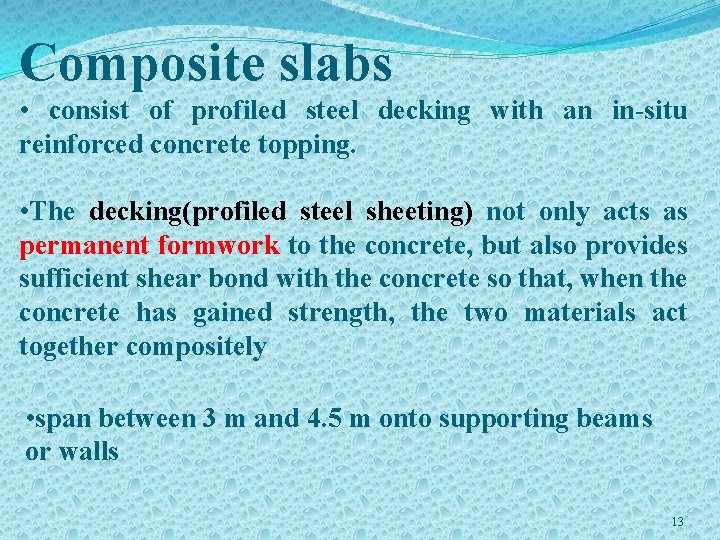 Composite slabs

• consist of profiled steel decking with an in-situ reinforced concrete topping.

•The decking(profiled steel sheeting) not only acts as permanent formwork to the concrete, but also provides sufficient shear bond with the concrete so that, when the concrete has gained strength, the two materials act together compositely

•span between 3 m and 4.5 m onto supporting beams or walls

13